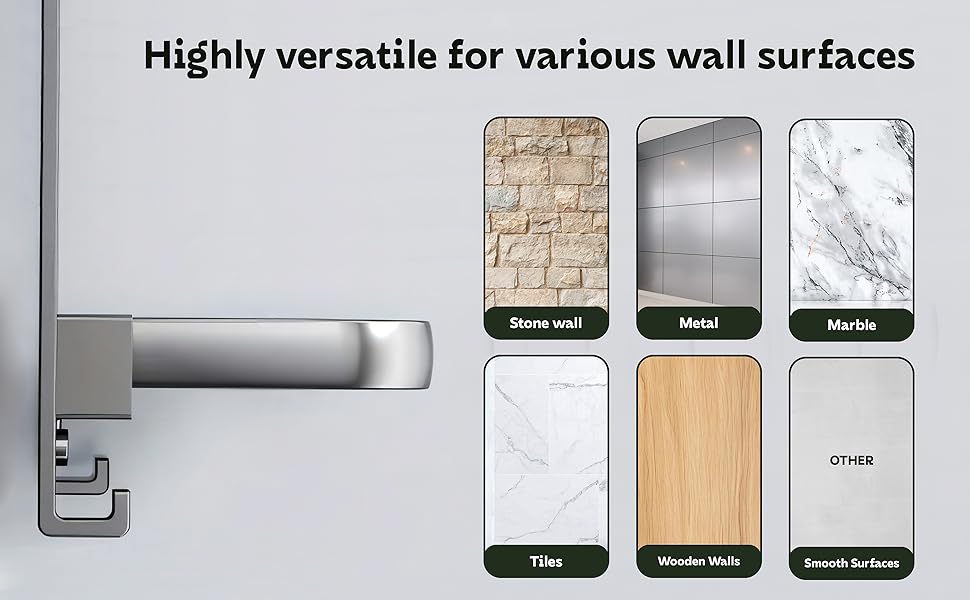 Highly versatile for various wall surfaces

Stone wall

Metal

Marble

Tiles

Wooden Walls

OTHER

Smooth Surfaces